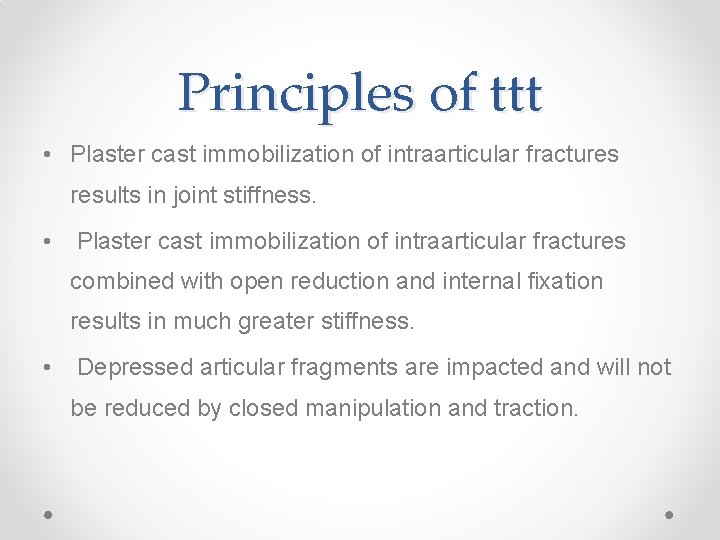 Principles of ttt

• Plaster cast immobilization of intraarticular fractures results in joint stiffness.

• Plaster cast immobilization of intraarticular fractures combined with open reduction and internal fixation results in much greater stiffness.

• Depressed articular fragments are impacted and will not be reduced by closed manipulation and traction.